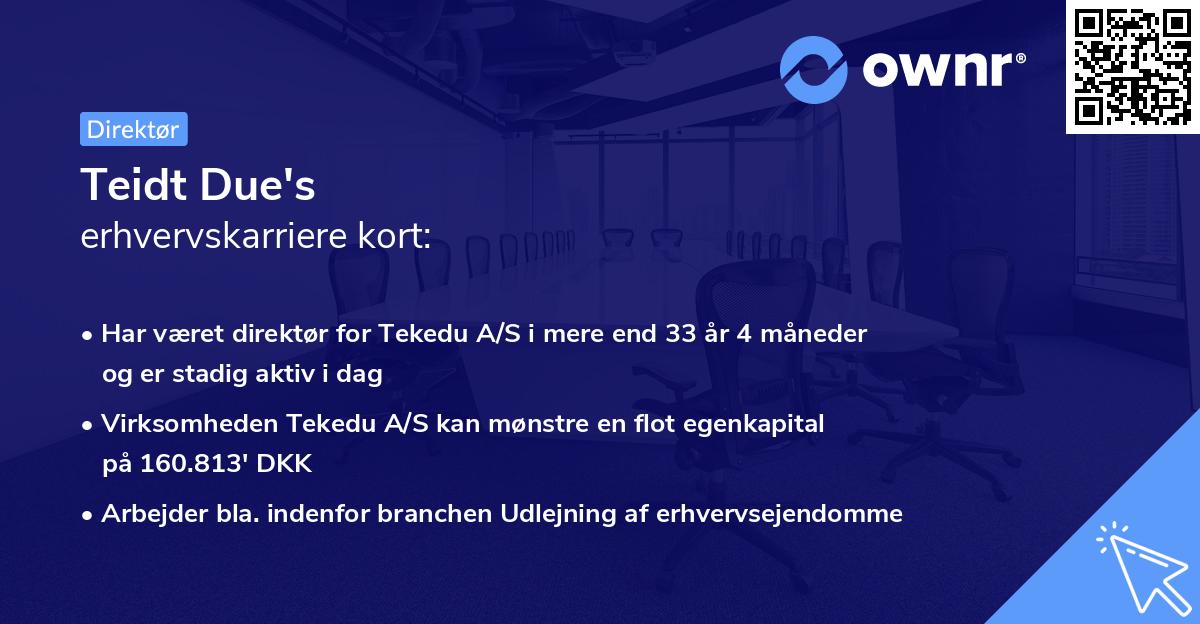 ownr®

Direktør

Teidt Due's
erhvervskarriere kort:

• Har været direktør for Tekedu A/S i mere end 33 år 4 måneder og er stadig aktiv i dag

• Virksomheden Tekedu A/S kan mønstre en flot egenkapital på 160.813' DKK

• Arbejder bla. indenfor branchen Udlejning af erhvervsejendomme